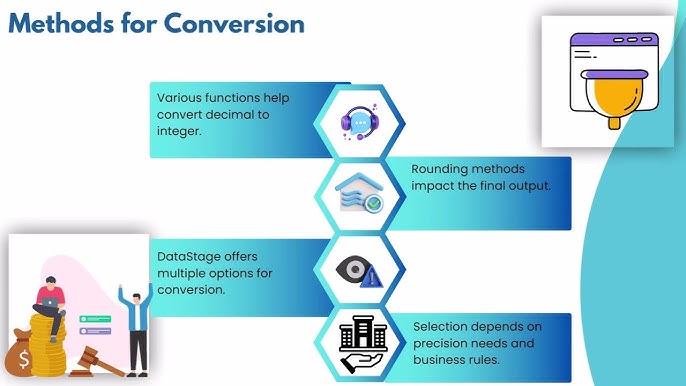 Methods for Conversion

Various functions help convert decimal to integer.

Rounding methods impact the final output.

DataStage offers multiple options for conversion.

Selection depends on precision needs and business rules.